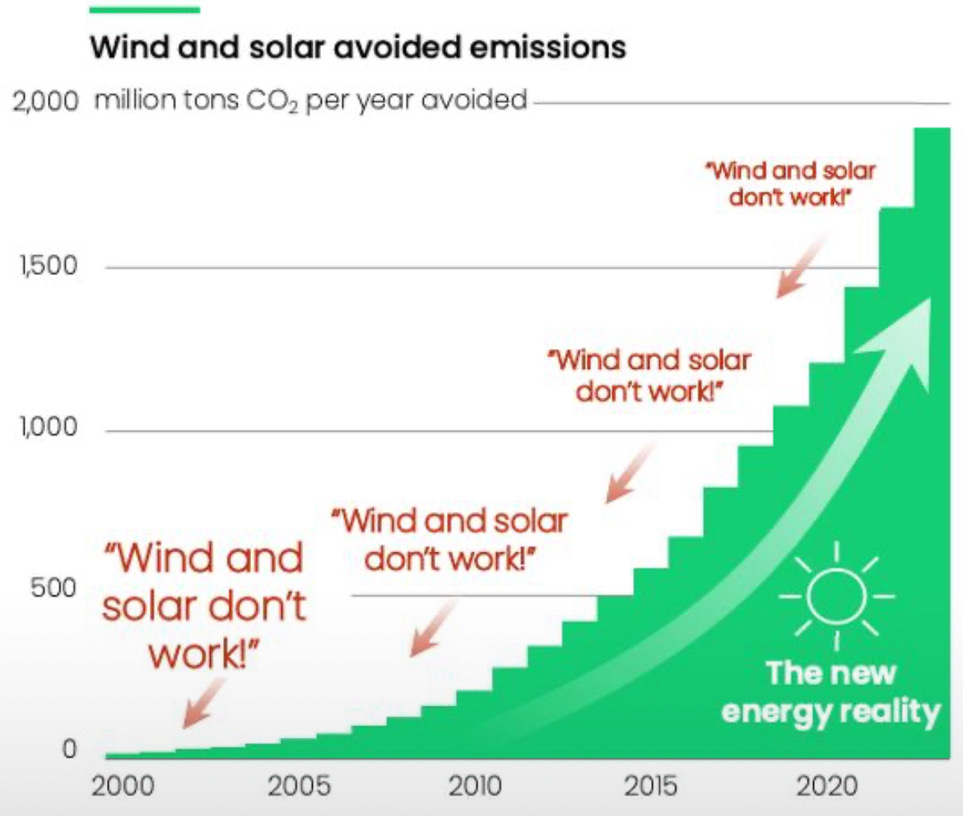 Wind and solar avoided emissions

2,000 million tons $CO_2$ per year avoided

1,500

1,000

500

0

"Wind and solar don't work!"

"Wind and solar don't work!"

"Wind and solar don't work!"

"Wind and solar don't work!"

The new energy reality

2000 2005 2010 2015 2020